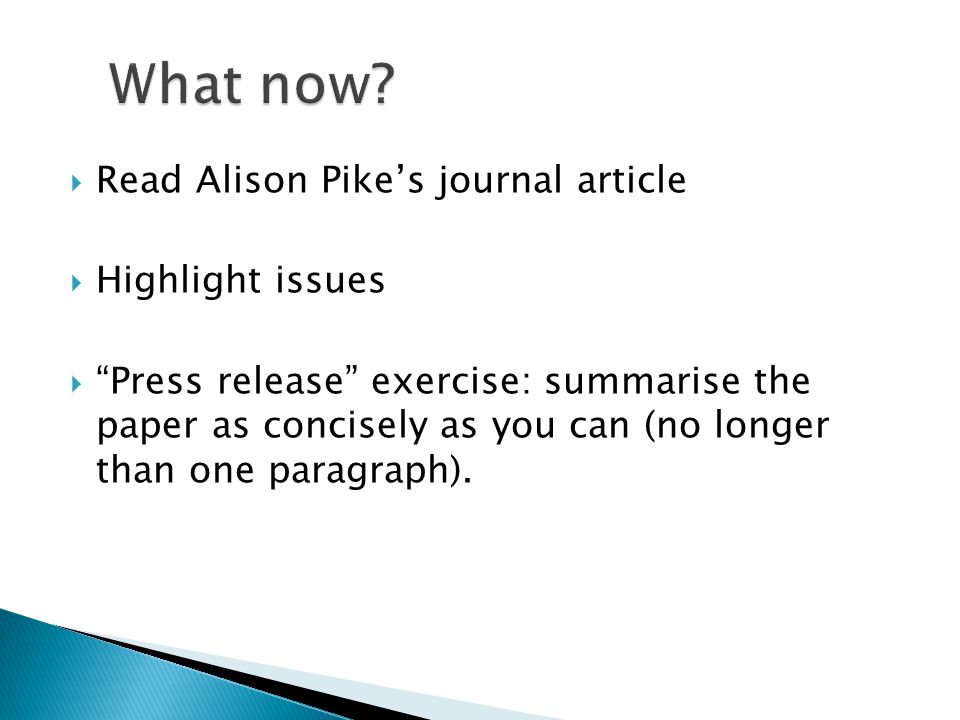 What now?

Read Alison Pike’s journal article

Highlight issues

“Press release” exercise: summarise the paper as concisely as you can (no longer than one paragraph).